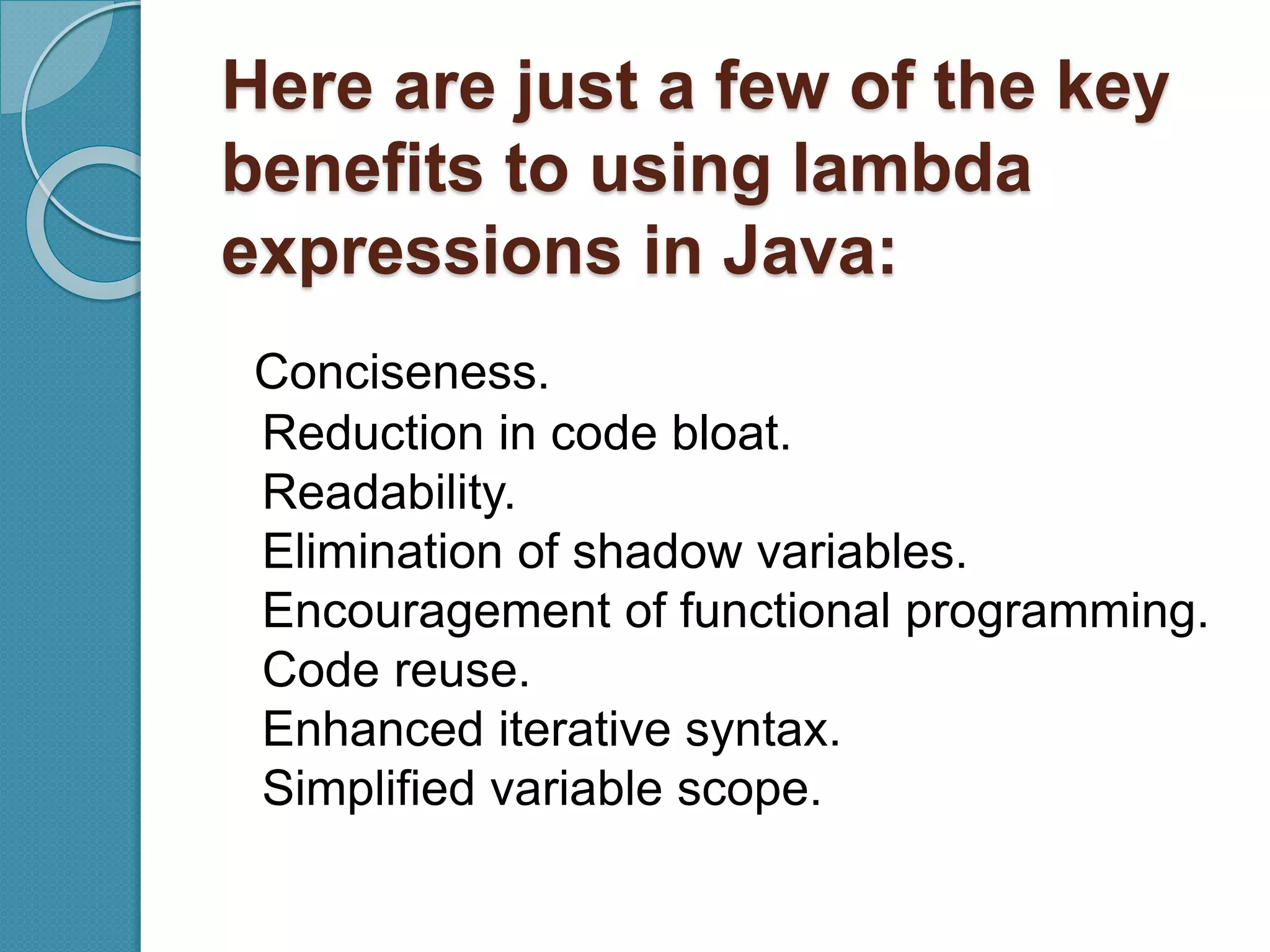 Here are just a few of the key benefits to using lambda expressions in Java:

Conciseness.
Reduction in code bloat.
Readability.
Elimination of shadow variables.
Encouragement of functional programming.
Code reuse.
Enhanced iterative syntax.
Simplified variable scope.